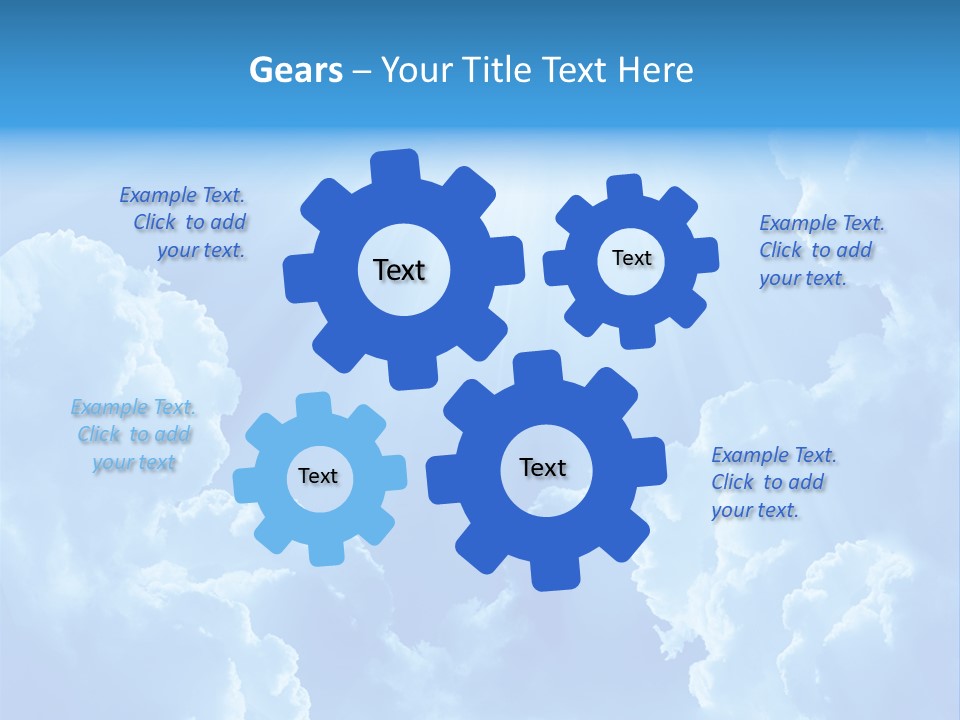 Gears – Your Title Text Here

Example Text. Click to add your text.

Text

Text

Example Text. Click to add your text.

Example Text. Click to add your text

Text

Text

Example Text. Click to add your text.